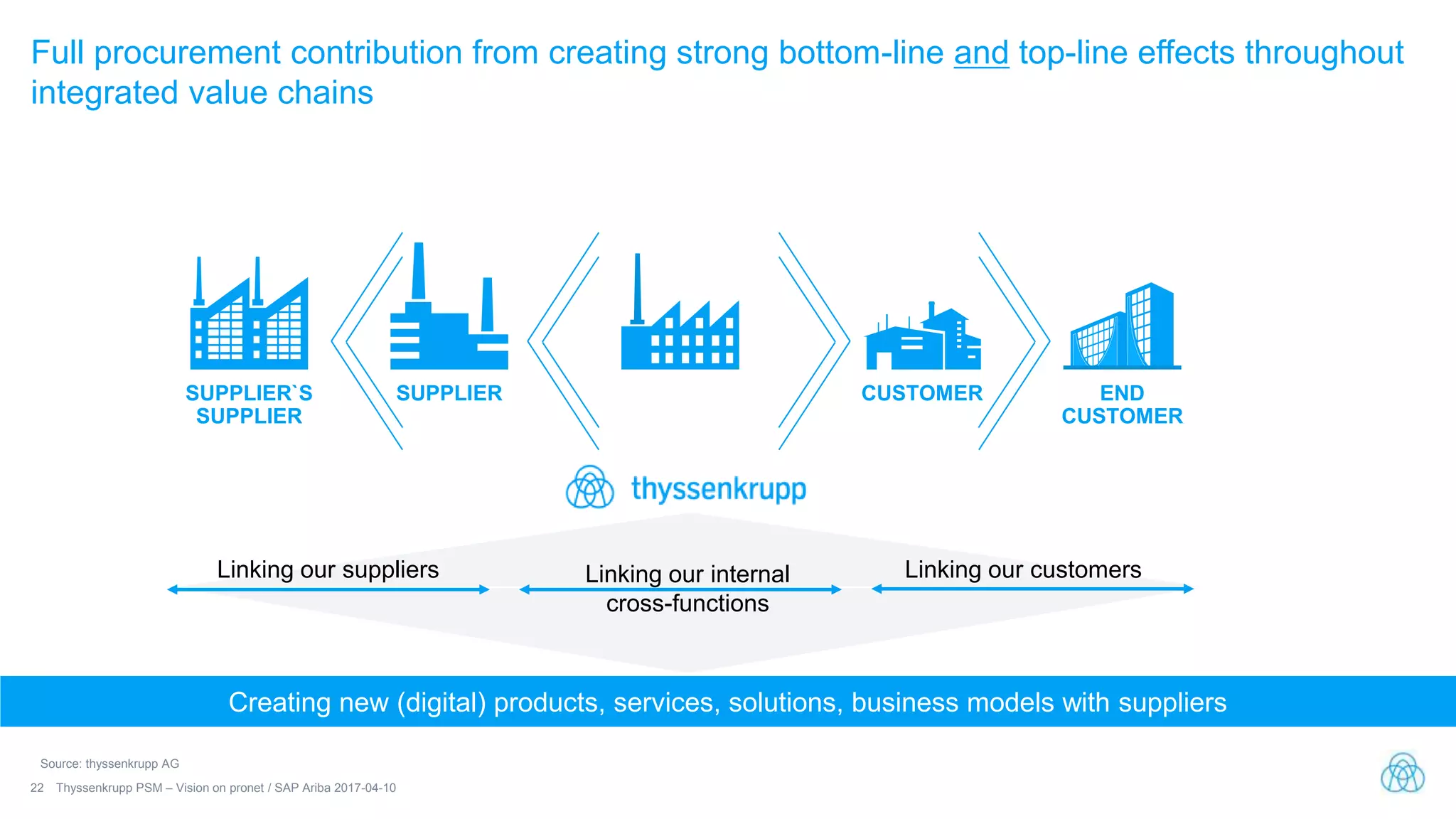 Full procurement contribution from creating strong bottom-line and top-line effects throughout integrated value chains

SUPPLIER`S SUPPLIER

SUPPLIER

CUSTOMER

END CUSTOMER

thyssenkrupp

Linking our suppliers

Linking our internal cross-functions

Linking our customers

Creating new (digital) products, services, solutions, business models with suppliers

Source: thyssenkrupp AG

22 Thyssenkrupp PSM – Vision on pronet / SAP Ariba 2017-04-10